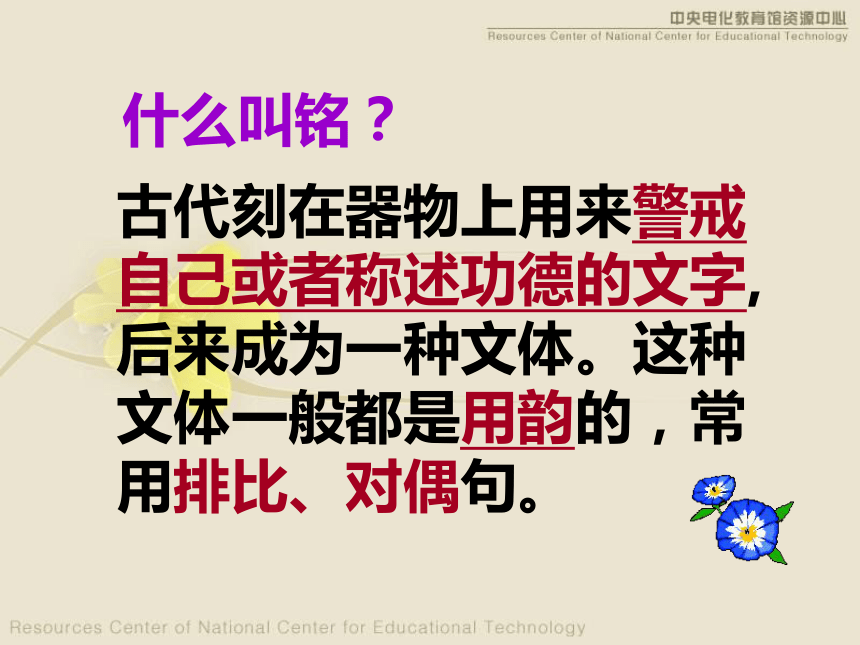 中央电化教育馆资源中心
Resources Center of National Center for Educational Technology

什么叫铭？

古代刻在器物上用来警戒自己或者称述功德的文字，后来成为一种文体。这种文体一般都是用韵的，常用排比、对偶句。

Resources Center of National Center for Educational Technology